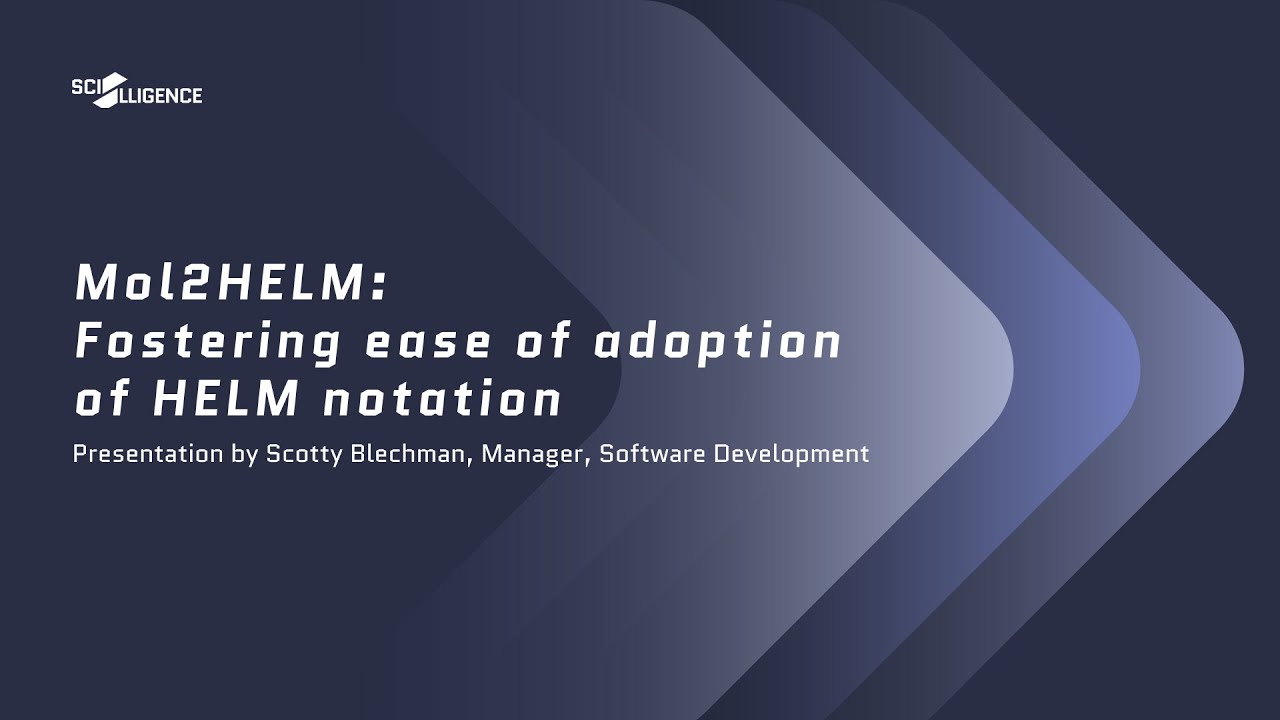 SCILLIGENCE

Mol2HELM:
Fostering ease of adoption of HELM notation

Presentation by Scotty Blechman, Manager, Software Development